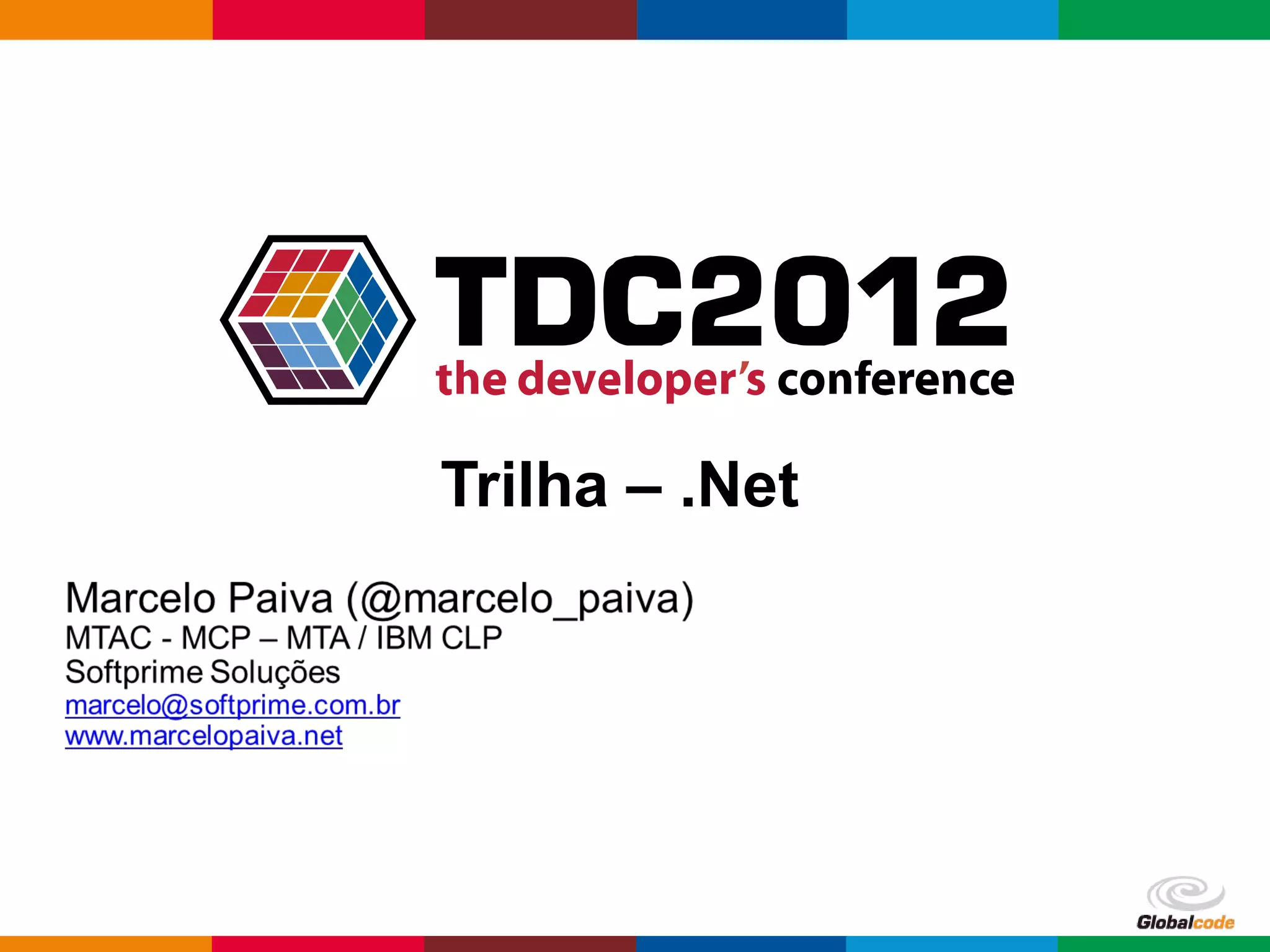 TDC2012
the developer's conference

Trilha – .Net

Marcelo Paiva (@marcelo_paiva)
MTAC - MCP – MTA / IBM CLP
Softprime Soluções
marcelo@softprime.com.br
www.marcelopaiva.net

Globalcode